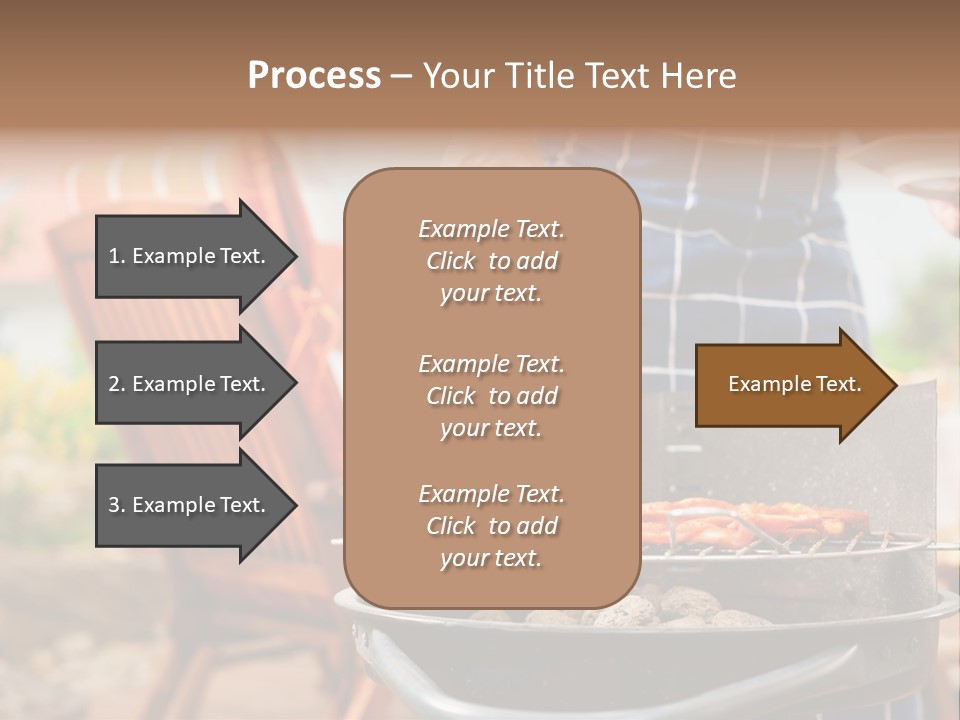 Process – Your Title Text Here

1. Example Text.

2. Example Text.

3. Example Text.

Example Text. Click to add your text.

Example Text. Click to add your text.

Example Text. Click to add your text.

Example Text.